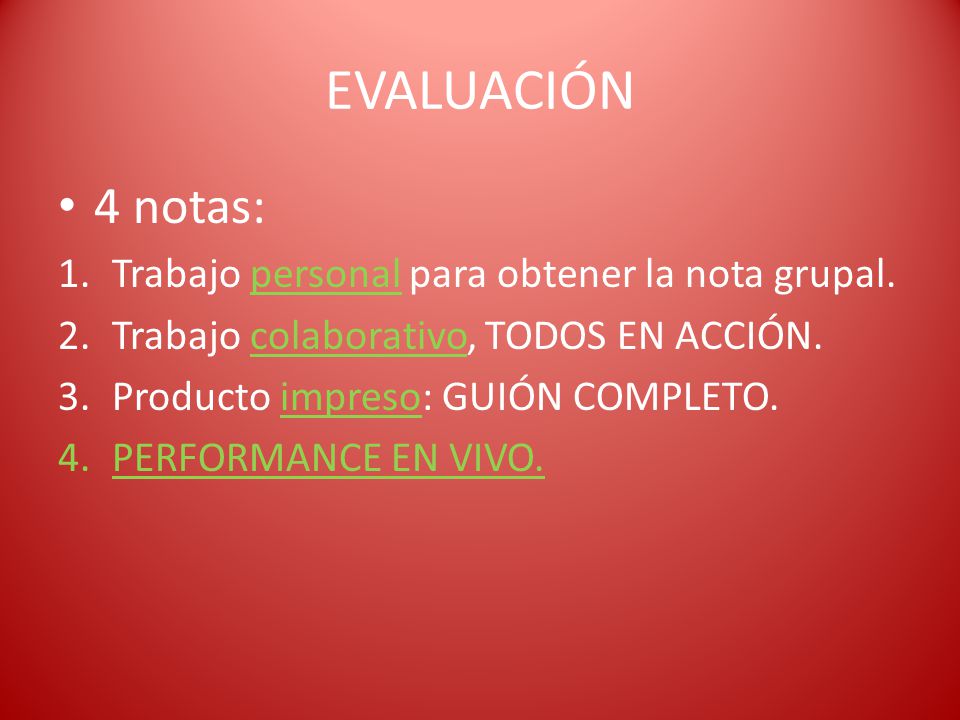 EVALUACIÓN

• 4 notas:

1. Trabajo personal para obtener la nota grupal.
2. Trabajo colaborativo, TODOS EN ACCIÓN.
3. Producto impreso: GUIÓN COMPLETO.
4. PERFORMANCE EN VIVO.